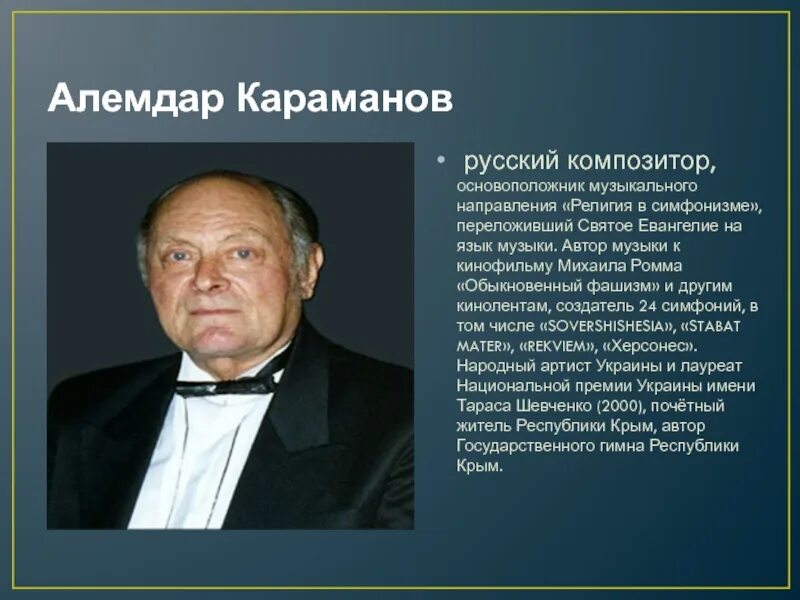 Алемдар Караманов

• русский композитор, основоположник музыкального направления «Религия в симфонизме», переложивший Святое Евангелие на язык музыки. Автор музыки к кинофильму Михаила Ромма «Обыкновенный фашизм» и другим кинолентам, создатель 24 симфоний, в том числе «SOVERSHISHESIA», «STABAT MATER», «REKVIEM», «Херсонес». Народный артист Украины и лауреат Национальной премии Украины имени Тараса Шевченко (2000), почётный житель Республики Крым, автор Государственного гимна Республики Крым.